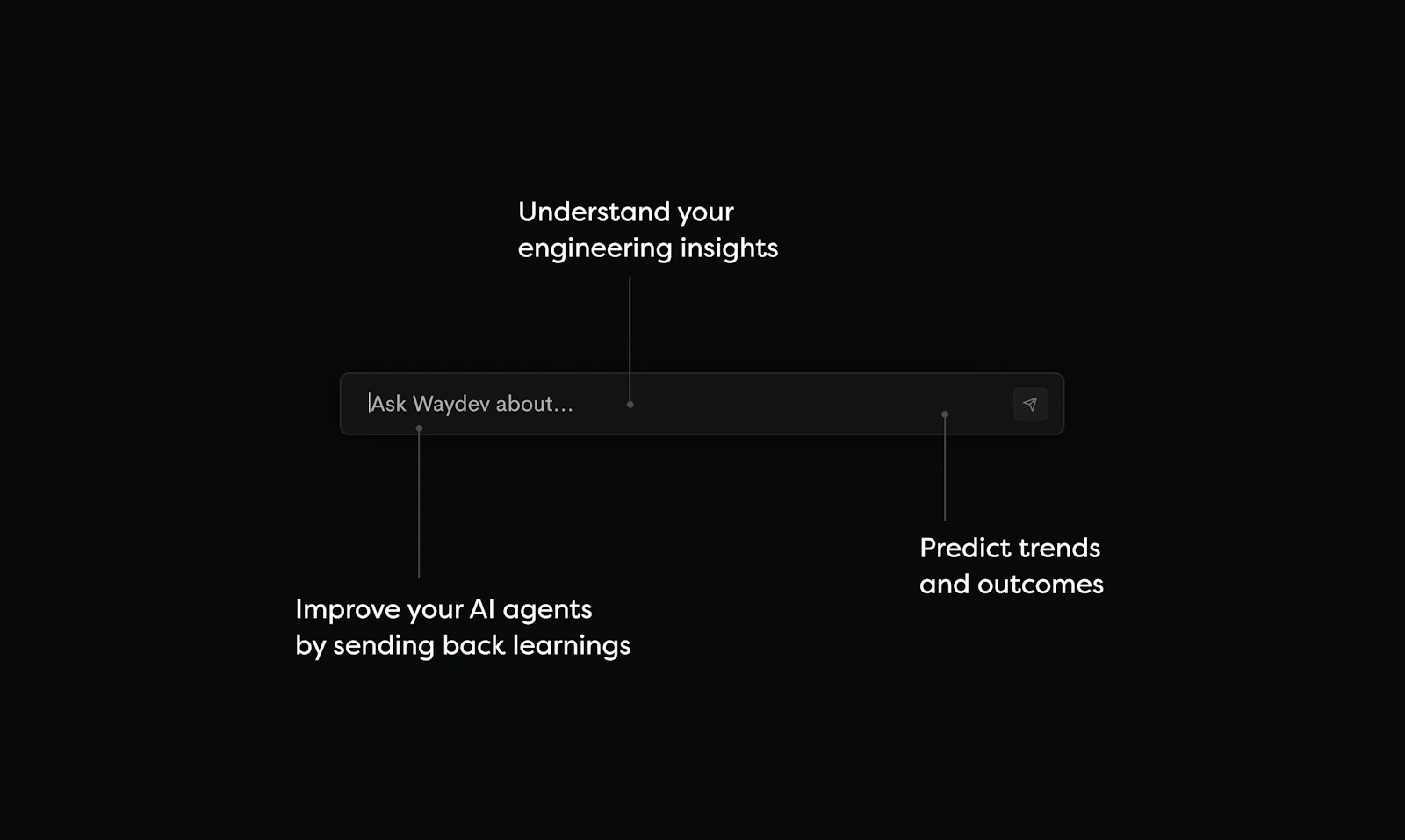 Understand your engineering insights

Ask Waydev about...

Predict trends and outcomes

Improve your AI agents by sending back learnings